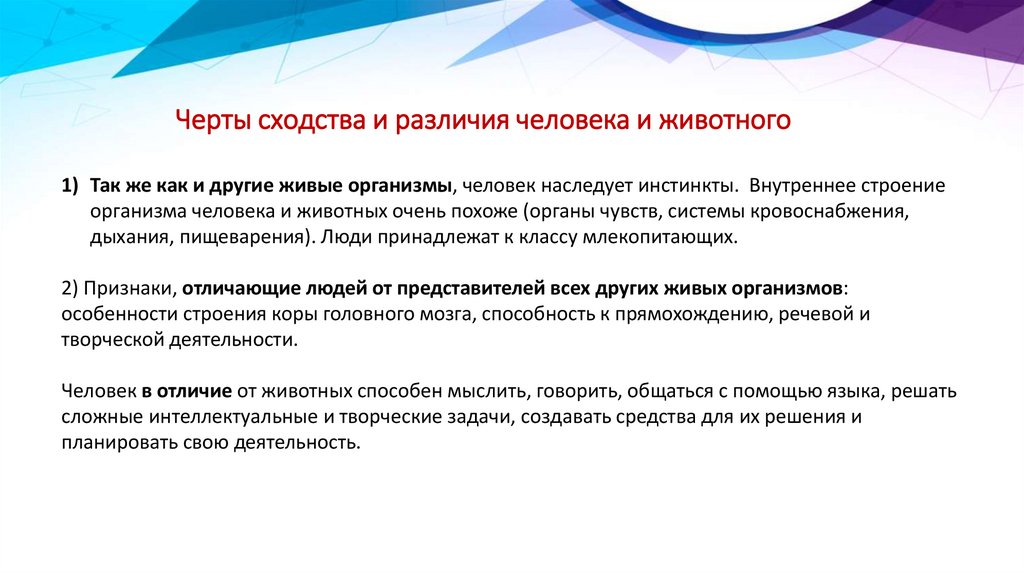 Черты сходства и различия человека и животного

1) Так же как и другие живые организмы, человек наследует инстинкты. Внутреннее строение организма человека и животных очень похоже (органы чувств, системы кровоснабжения, дыхания, пищеварения). Люди принадлежат к классу млекопитающих.

2) Признаки, отличающие людей от представителей всех других живых организмов: особенности строения коры головного мозга, способность к прямохождению, речевой и творческой деятельности.

Человек в отличие от животных способен мыслить, говорить, общаться с помощью языка, решать сложные интеллектуальные и творческие задачи, создавать средства для их решения и планировать свою деятельность.